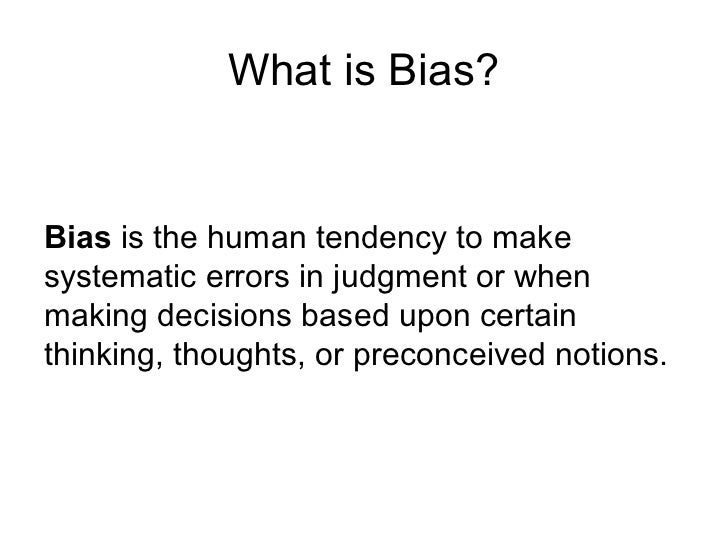 What is Bias?

Bias is the human tendency to make systematic errors in judgment or when making decisions based upon certain thinking, thoughts, or preconceived notions.